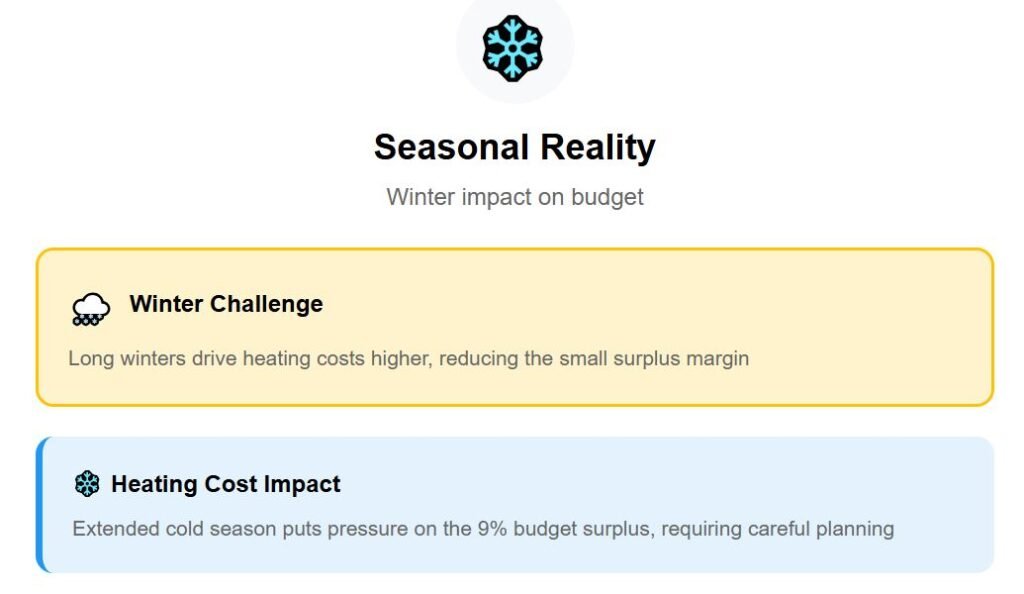 Seasonal Reality

Winter impact on budget

Winter Challenge

Long winters drive heating costs higher, reducing the small surplus margin

Heating Cost Impact

Extended cold season puts pressure on the 9% budget surplus, requiring careful planning